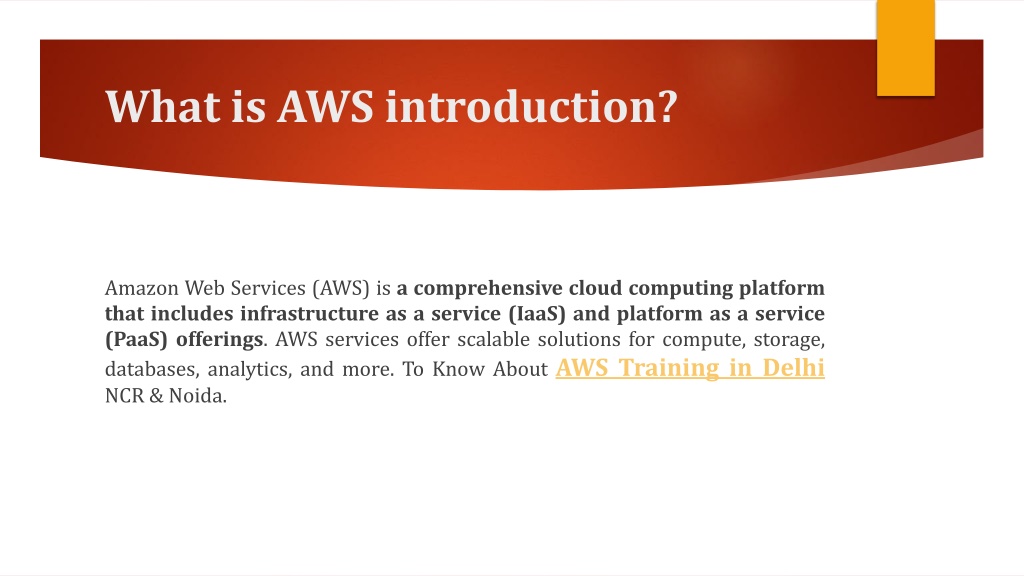 What is AWS introduction?

Amazon Web Services (AWS) is a comprehensive cloud computing platform that includes infrastructure as a service (IaaS) and platform as a service (PaaS) offerings. AWS services offer scalable solutions for compute, storage, databases, analytics, and more. To Know About AWS Training in Delhi NCR & Noida.